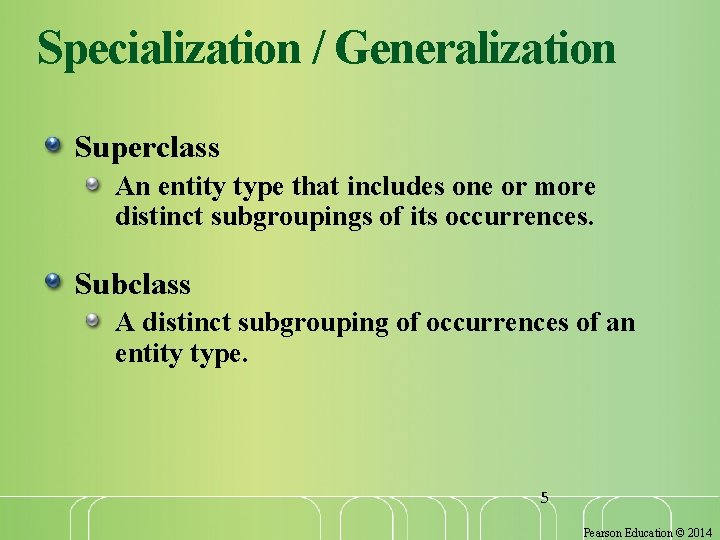 Specialization / Generalization

Superclass

An entity type that includes one or more distinct subgroupings of its occurrences.

Subclass

A distinct subgrouping of occurrences of an entity type.

5

Pearson Education © 2014